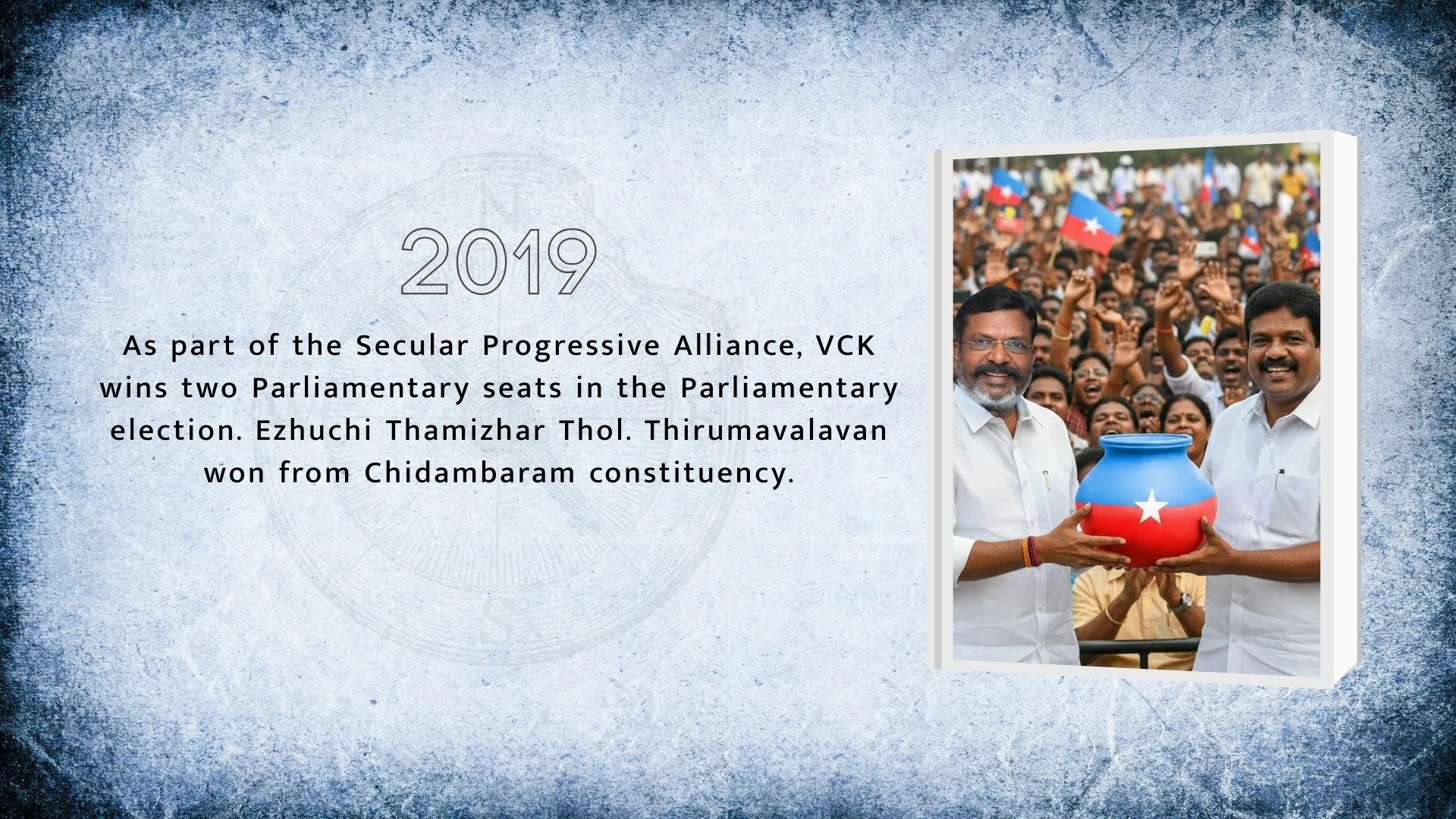 2019

As part of the Secular Progressive Alliance, VCK wins two Parliamentary seats in the Parliamentary election. Ezhuchi Thamizhar Thol. Thirumavalavan won from Chidambaram constituency.